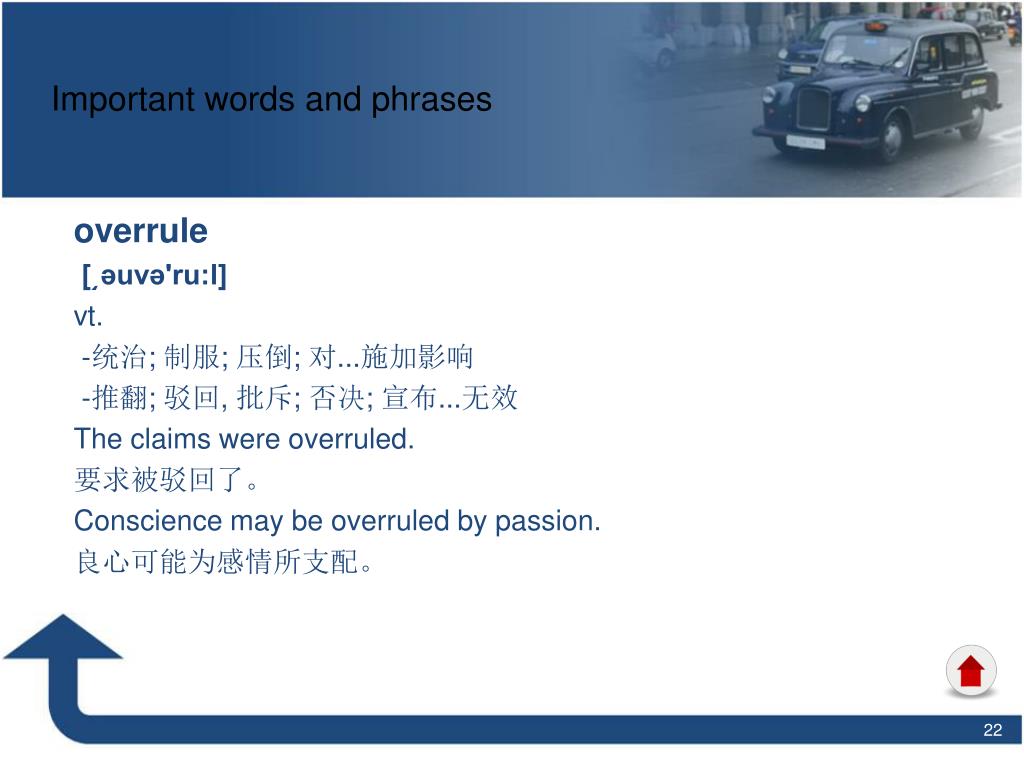 Important words and phrases

overrule

[ˌəuvə'ru:l]

vt.

-统治; 制服; 压倒; 对...施加影响

-推翻; 驳回, 批斥; 否决; 宣布...无效

The claims were overruled.

要求被驳回了。

Conscience may be overruled by passion.

良心可能为感情所支配。

22